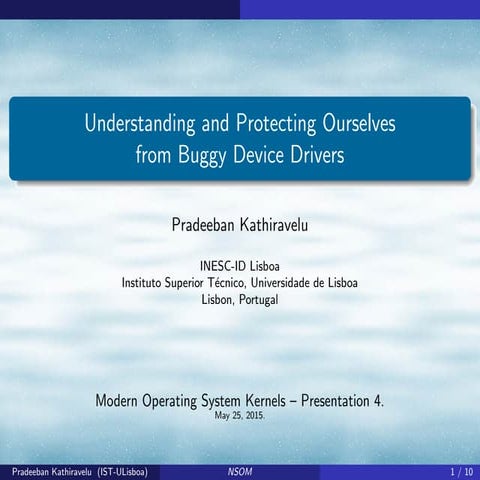 Understanding and Protecting Ourselves from Buggy Device Drivers

Pradeeban Kathiravelu

INESC-ID Lisboa
Instituto Superior Técnico, Universidade de Lisboa
Lisbon, Portugal

Modern Operating System Kernels – Presentation 4.
May 25, 2015.

Pradeeban Kathiravelu (IST-ULisboa) NSOM 1 / 10